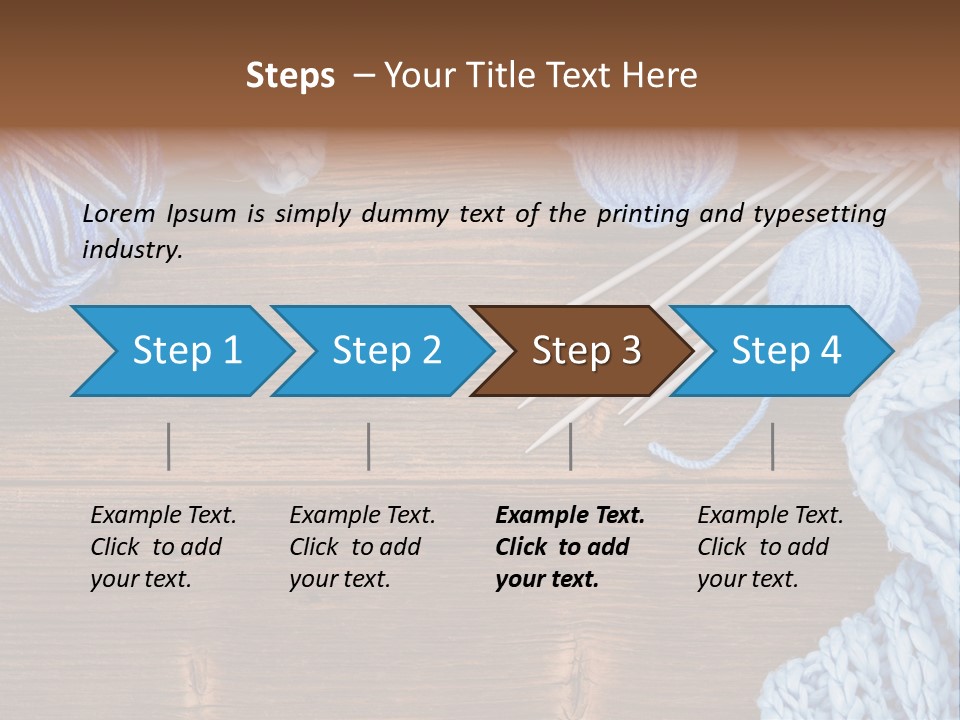 Steps – Your Title Text Here

Lorem Ipsum is simply dummy text of the printing and typesetting industry.

Step 1

Step 2

Step 3

Step 4

Example Text. Click to add your text.

Example Text. Click to add your text.

Example Text. Click to add your text.

Example Text. Click to add your text.